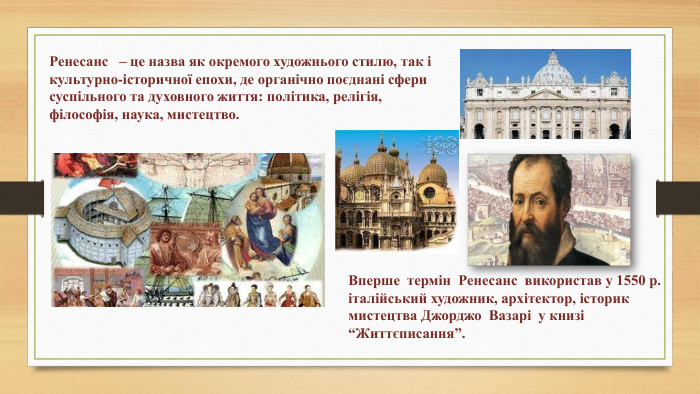 Ренесанс – це назва як окремого художнього стилю, так і культурно-історичної епохи, де органічно поєднані сфери суспільного та духовного життя: політика, релігія, філософія, наука, мистецтво.

Вперше термін Ренесанс використав у 1550 р. італійський художник, архітектор, історик мистецтва Джорджо Вазарі у книзі “Життєписання”.